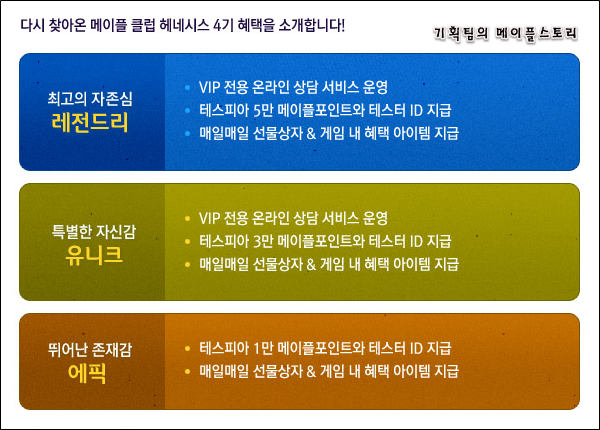 다시 찾아온 메이플 클럽 헤네시스 4기 혜택을 소개합니다!

기획팀의 메이플스토리

최고의 자존심
레전드리

• VIP 전용 온라인 상담 서비스 운영
• 테스피아 5만 메이플포인트와 테스터 ID 지급
• 매일매일 선물상자 & 게임 내 혜택 아이템 지급

특별한 자신감
유니크

• VIP 전용 온라인 상담 서비스 운영
• 테스피아 3만 메이플포인트와 테스터 ID 지급
• 매일매일 선물상자 & 게임 내 혜택 아이템 지급

뛰어난 존재감
에픽

• 테스피아 1만 메이플포인트와 테스터 ID 지급
• 매일매일 선물상자 & 게임 내 혜택 아이템 지급